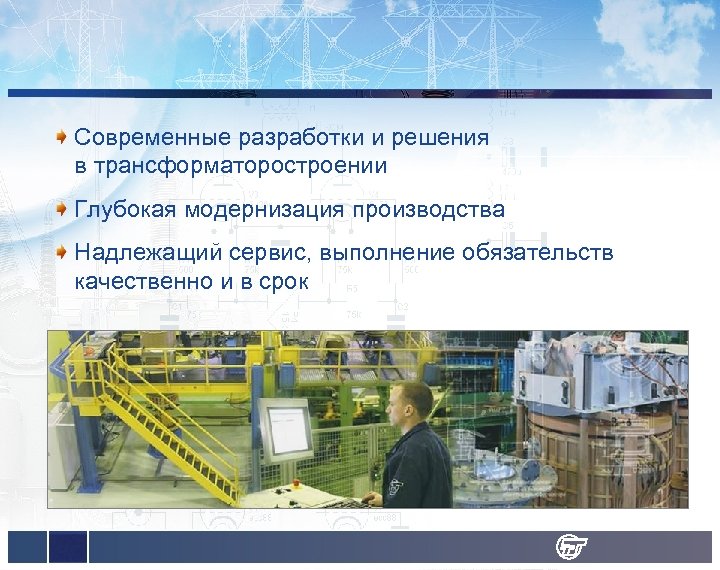 Современные разработки и решения в трансформаторостроении

Глубокая модернизация производства

Надлежащий сервис, выполнение обязательств качественно и в срок